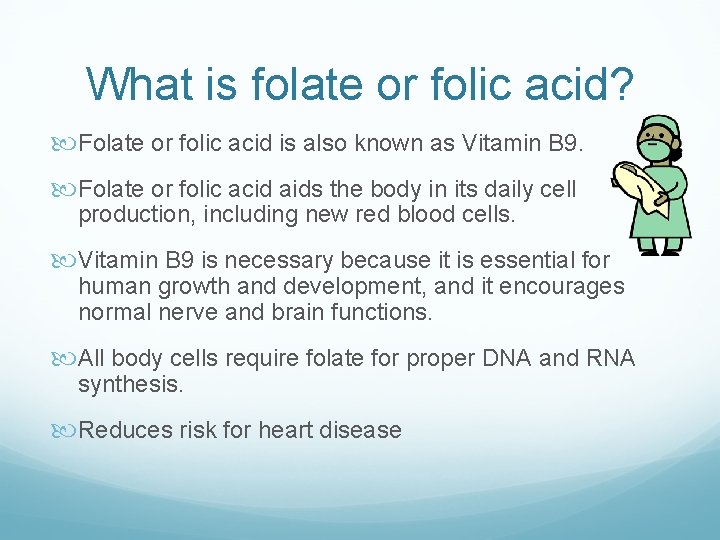 What is folate or folic acid?

Folate or folic acid is also known as Vitamin B9.

Folate or folic acid aids the body in its daily cell production, including new red blood cells.

Vitamin B9 is necessary because it is essential for human growth and development, and it encourages normal nerve and brain functions.

All body cells require folate for proper DNA and RNA synthesis.

Reduces risk for heart disease